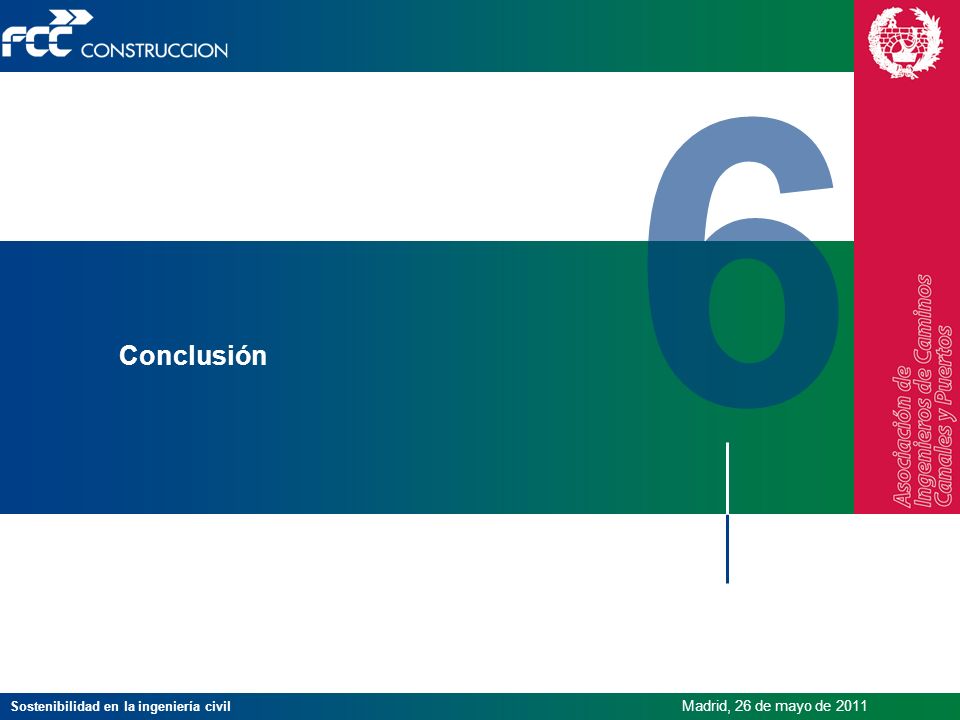 FCC CONSTRUCCION

6

Conclusión

Asociación de Ingenieros de Caminos Canales y Puertos

Sostenibilidad en la ingeniería civil

Madrid, 26 de mayo de 2011